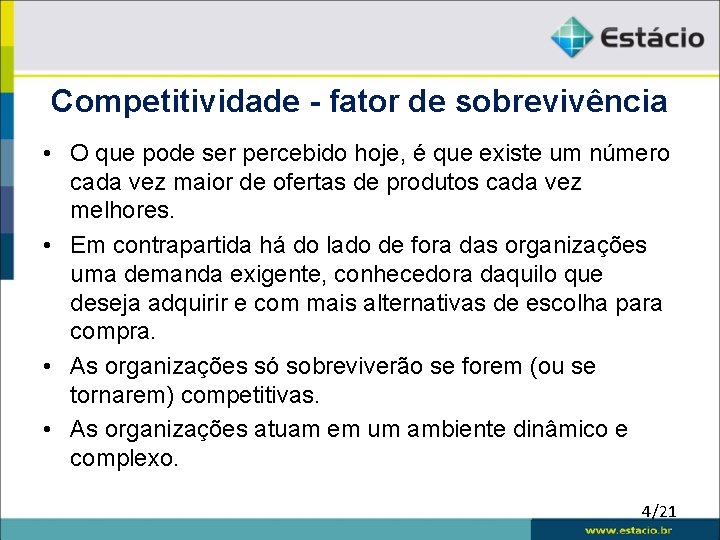 Estácio

Competitividade - fator de sobrevivência

• O que pode ser percebido hoje, é que existe um número cada vez maior de ofertas de produtos cada vez melhores.

• Em contrapartida há do lado de fora das organizações uma demanda exigente, conhecedora daquilo que deseja adquirir e com mais alternativas de escolha para compra.

• As organizações só sobreviverão se forem (ou se tornarem) competitivas.

• As organizações atuam em um ambiente dinâmico e complexo.

4/21

www.estacio.br